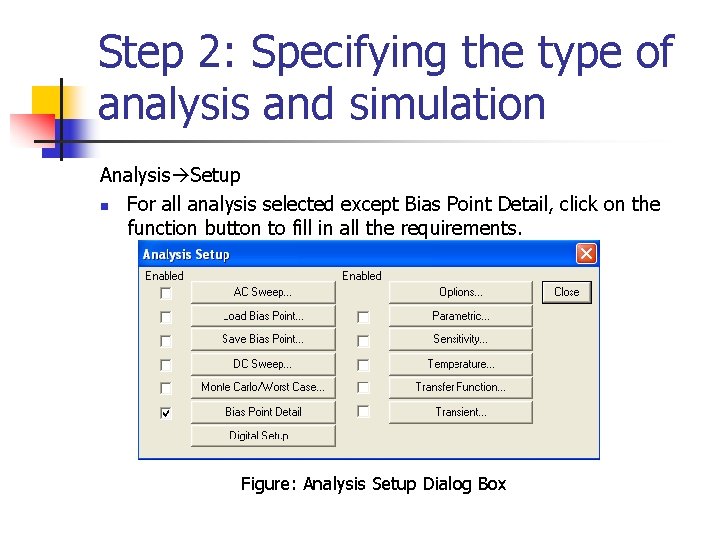 Step 2: Specifying the type of analysis and simulation

Analysis→Setup

For all analysis selected except Bias Point Detail, click on the function button to fill in all the requirements.

Analysis Setup

Enabled

AC Sweep...

Load Bias Point...

Save Bias Point...

DC Sweep...

Monte Carlo/Worst Case...

Bias Point Detail

Digital Setup

Enabled

Options...

Parametric...

Sensitivity...

Temperature...

Transfer Function...

Transient...

Close

Figure: Analysis Setup Dialog Box